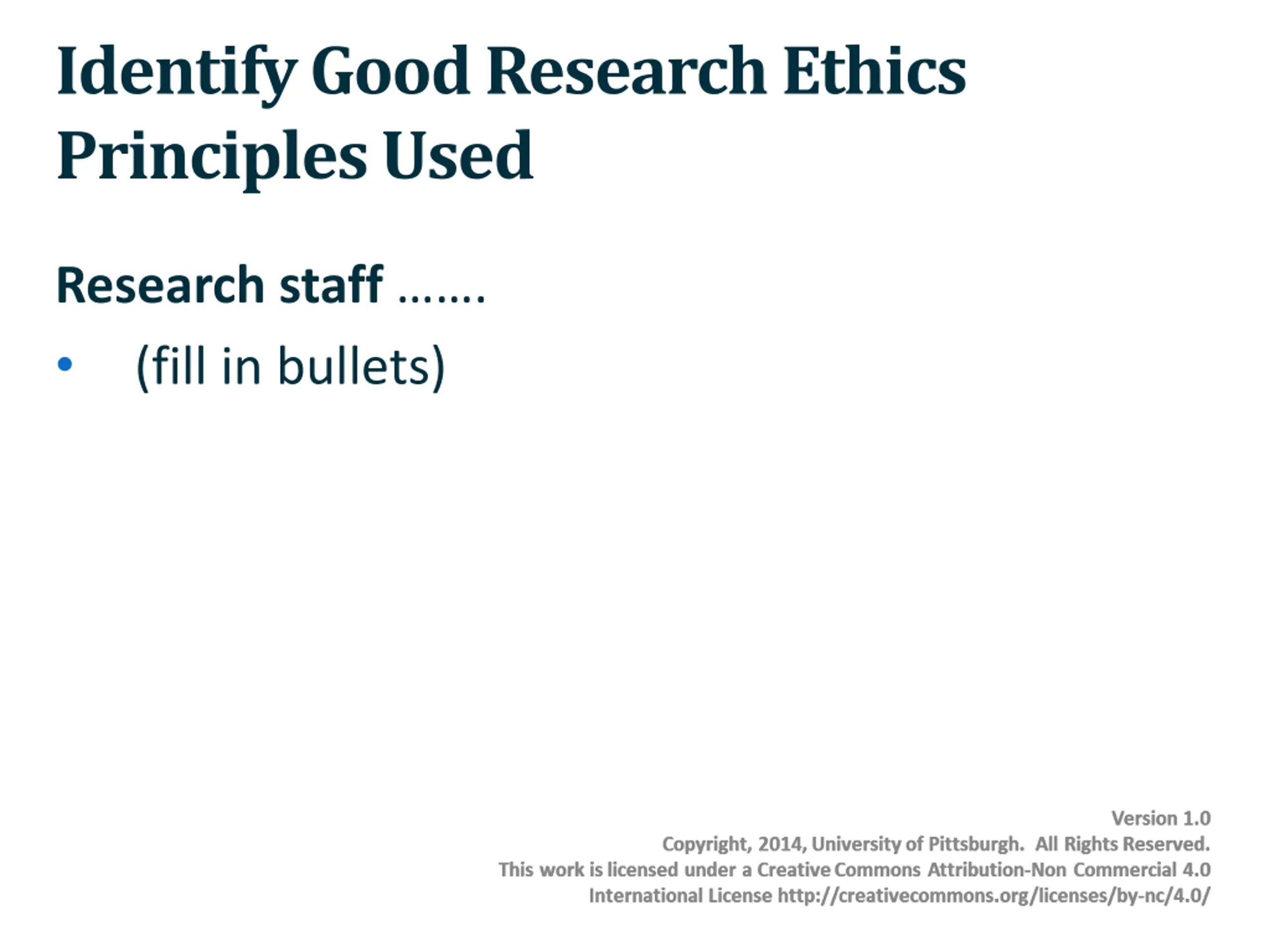 Identify Good Research Ethics Principles Used

Research staff …….

• (fill in bullets)

Version 1.0
Copyright, 2014, University of Pittsburgh. All Rights Reserved.
This work is licensed under a Creative Commons Attribution-Non Commercial 4.0 International License http://creativecommons.org/licenses/by-nc/4.0/